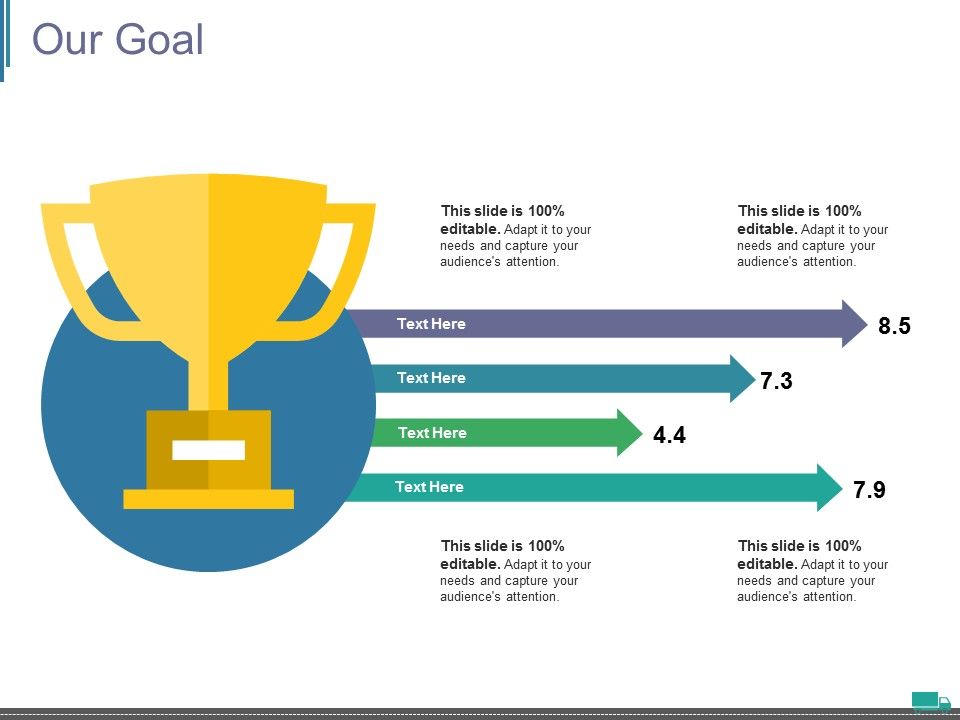 Our Goal

This slide is 100% editable. Adapt it to your needs and capture your audience's attention.

This slide is 100% editable. Adapt it to your needs and capture your audience's attention.

Text Here

8.5

Text Here

7.3

Text Here

4.4

Text Here

7.9

This slide is 100% editable. Adapt it to your needs and capture your audience's attention.

This slide is 100% editable. Adapt it to your needs and capture your audience's attention.